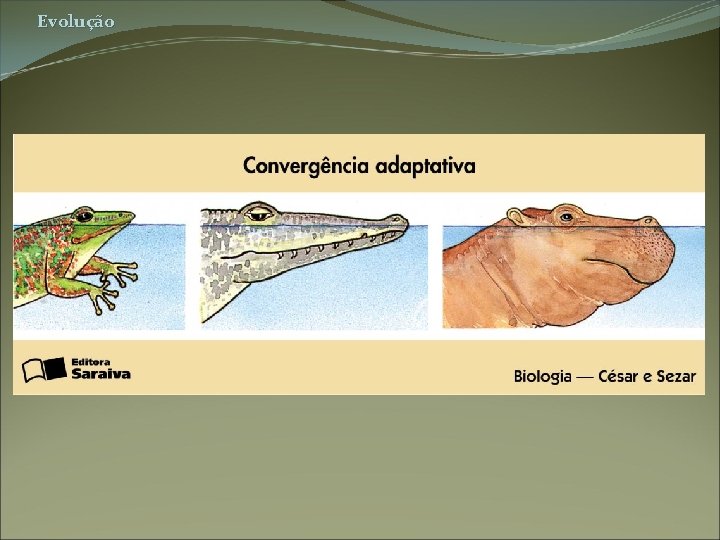 Evolução

Convergência adaptativa

Editora Saraiva

Biologia — César e Sezar